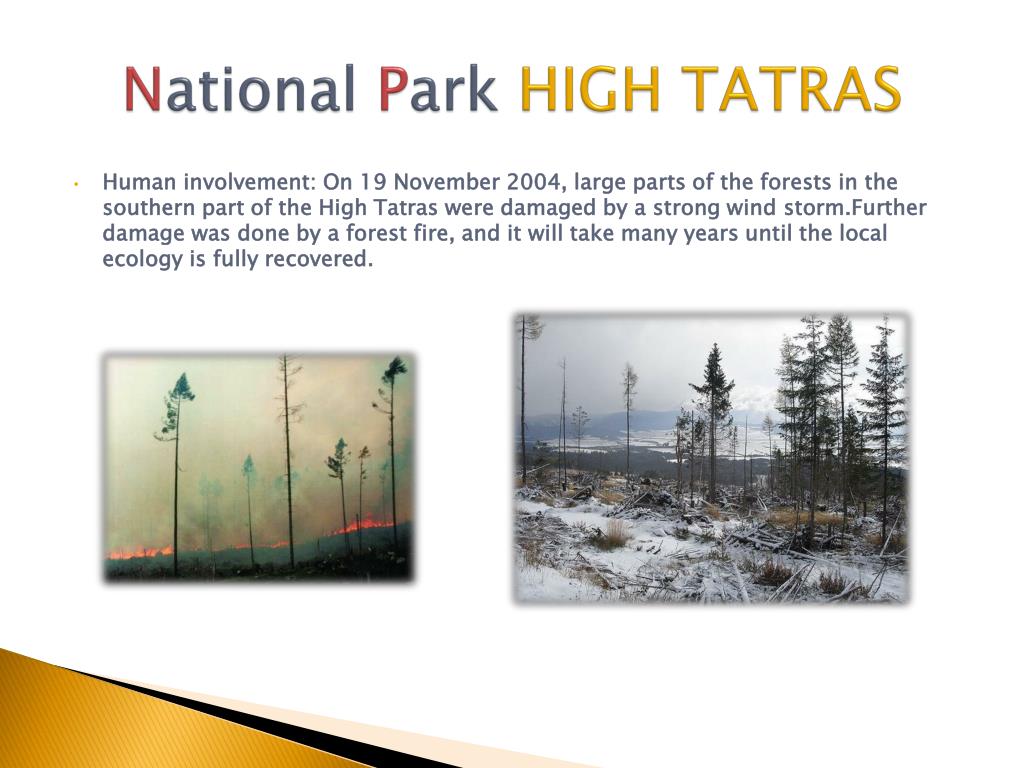 National Park HIGH TATRAS

• Human involvement: On 19 November 2004, large parts of the forests in the southern part of the High Tatras were damaged by a strong wind storm.Further damage was done by a forest fire, and it will take many years until the local ecology is fully recovered.